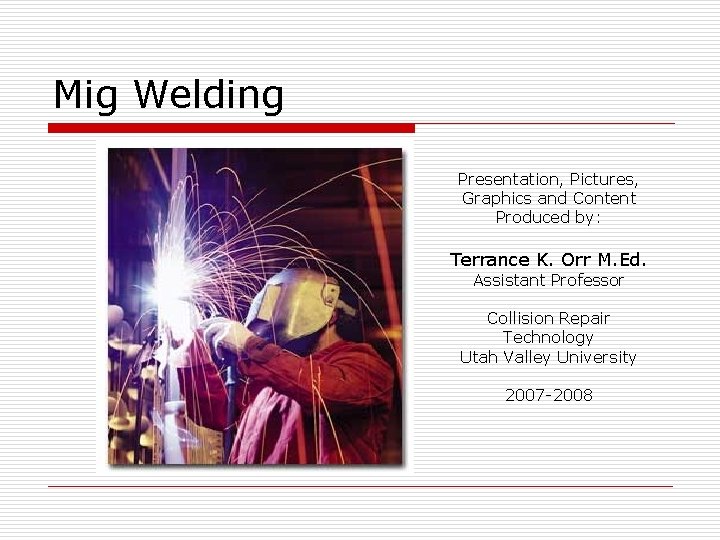 Mig Welding

Presentation, Pictures, Graphics and Content Produced by:

Terrance K. Orr M.Ed.
Assistant Professor

Collision Repair Technology
Utah Valley University

2007-2008